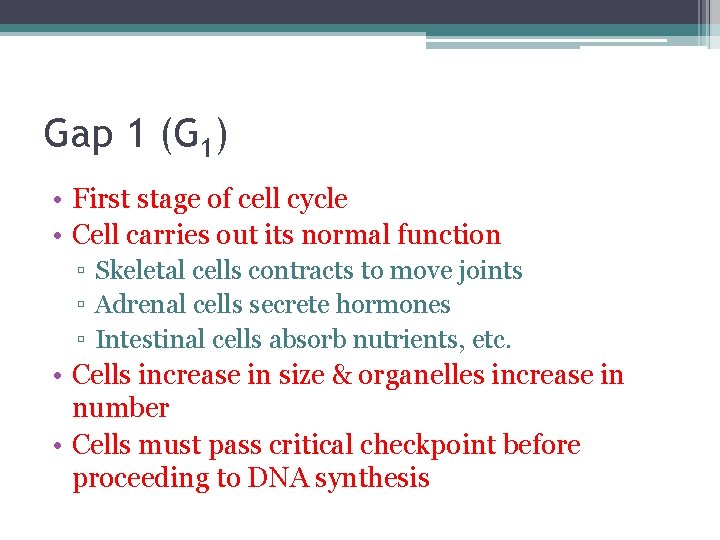 Gap 1 ($G_1$)

• First stage of cell cycle
• Cell carries out its normal function
▫ Skeletal cells contracts to move joints
▫ Adrenal cells secrete hormones
▫ Intestinal cells absorb nutrients, etc.
• Cells increase in size & organelles increase in number
• Cells must pass critical checkpoint before proceeding to DNA synthesis